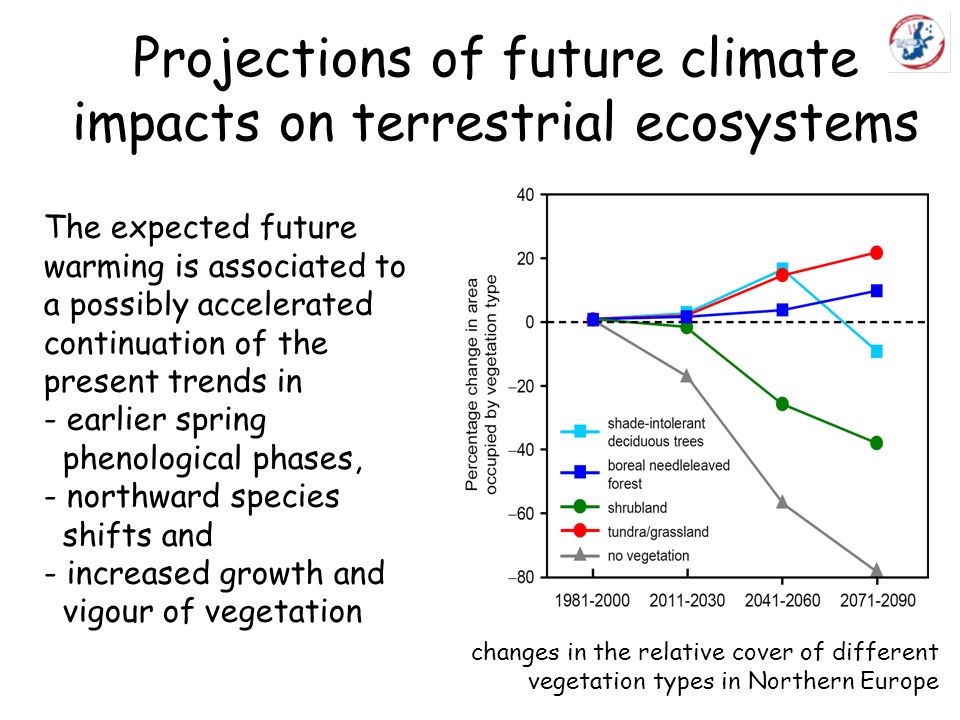 Projections of future climate impacts on terrestrial ecosystems

The expected future warming is associated to a possibly accelerated continuation of the present trends in
- earlier spring phenological phases,
- northward species shifts and
- increased growth and vigour of vegetation

40
20
0
−20
−40
−60
−80
Percentage change in area occupied by vegetation type
shade-intolerant deciduous trees
boreal needleleaved forest
shrubland
tundra/grassland
no vegetation
1981-2000
2011-2030
2041-2060
2071-2090

changes in the relative cover of different vegetation types in Northern Europe